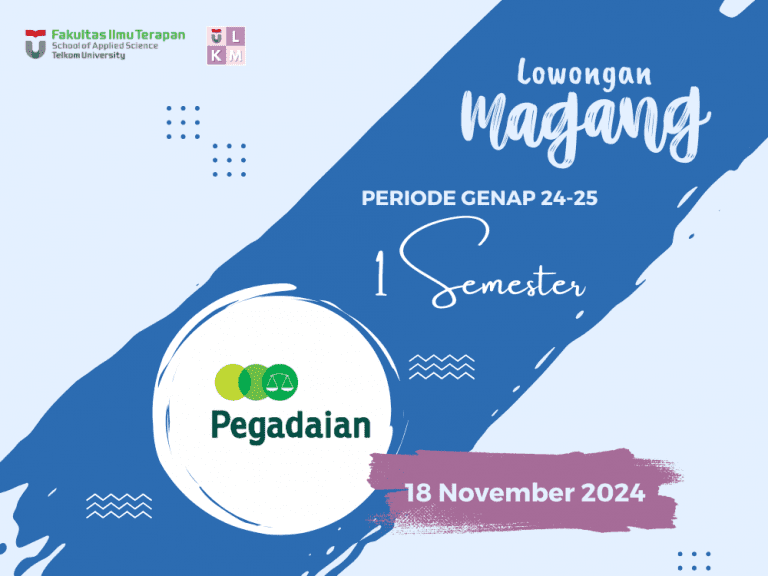 Fakultas Ilmu Terapan
School of Applied Science
Telkom University

U L
K M

Lowongan
magang

PERIODE GENAP 24-25

1 Semester

Pegadaian

18 November 2024